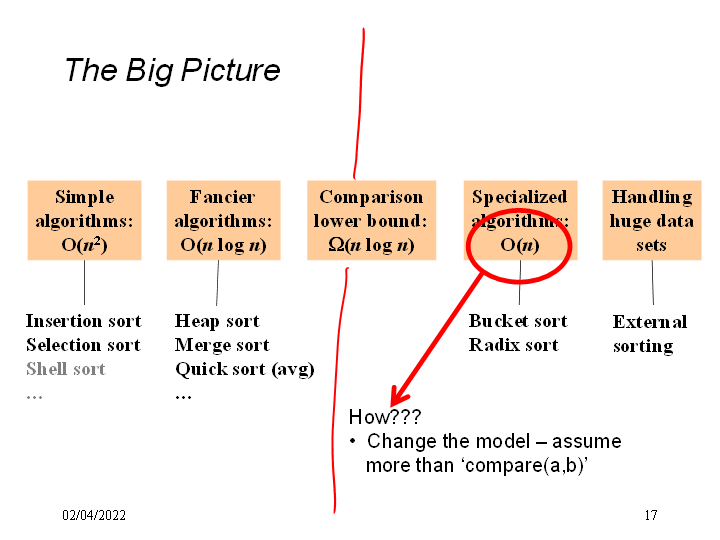 The Big Picture

Simple algorithms: $O(n^2)$

Fancier algorithms: $O(n \log n)$

Comparison lower bound: $\Omega(n \log n)$

Specialized algorithms: $O(n)$

Handling huge data sets

Insertion sort
Selection sort
Shell sort
…

Heap sort
Merge sort
Quick sort (avg)
…

Bucket sort
Radix sort

External sorting

How???
• Change the model – assume more than ‘compare(a,b)’

02/04/2022

17